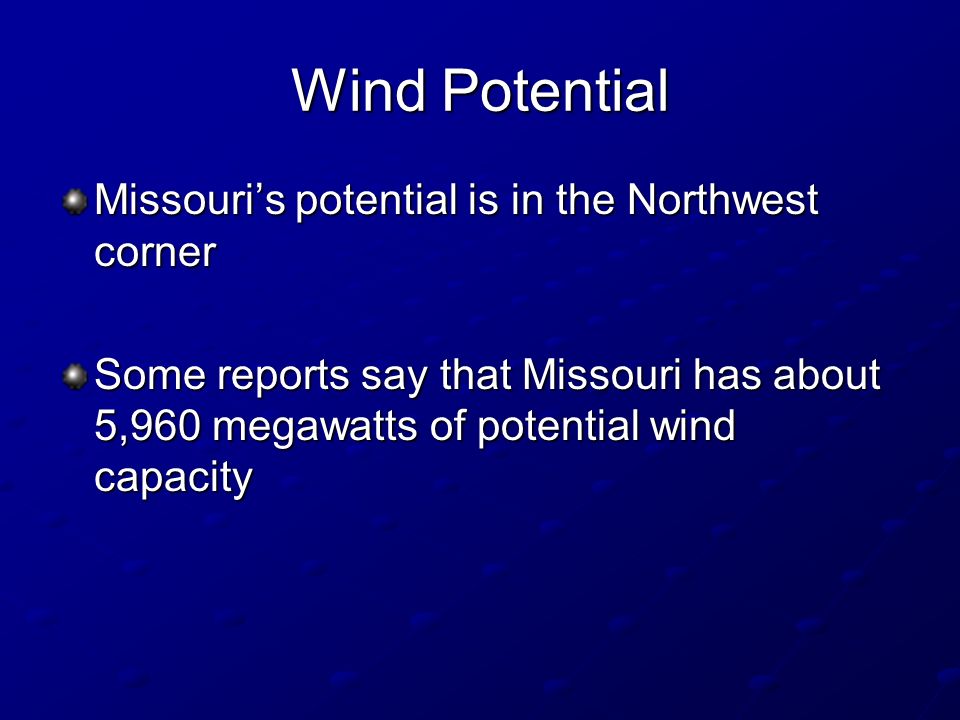 Wind Potential

Missouri’s potential is in the Northwest corner

Some reports say that Missouri has about 5,960 megawatts of potential wind capacity